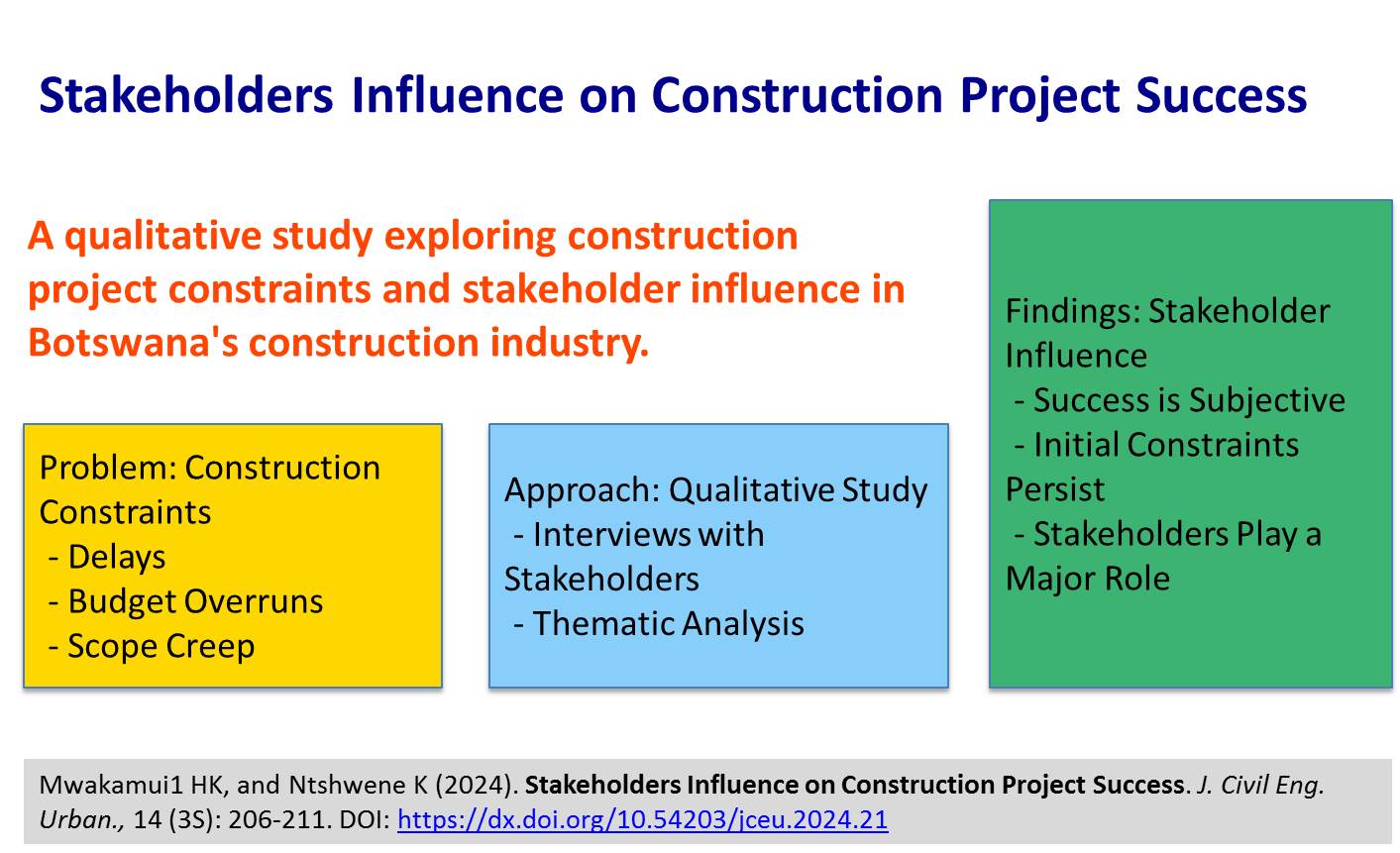 Stakeholders Influence on Construction Project Success

A qualitative study exploring construction project constraints and stakeholder influence in Botswana's construction industry.

Problem: Construction Constraints
- Delays
- Budget Overruns
- Scope Creep

Approach: Qualitative Study
- Interviews with Stakeholders
- Thematic Analysis

Findings: Stakeholder Influence
- Success is Subjective
- Initial Constraints Persist
- Stakeholders Play a Major Role

Mwakamui1 HK, and Ntshwene K (2024). Stakeholders Influence on Construction Project Success. J. Civil Eng. Urban., 14 (3S): 206-211. DOI: https://dx.doi.org/10.54203/jceu.2024.21